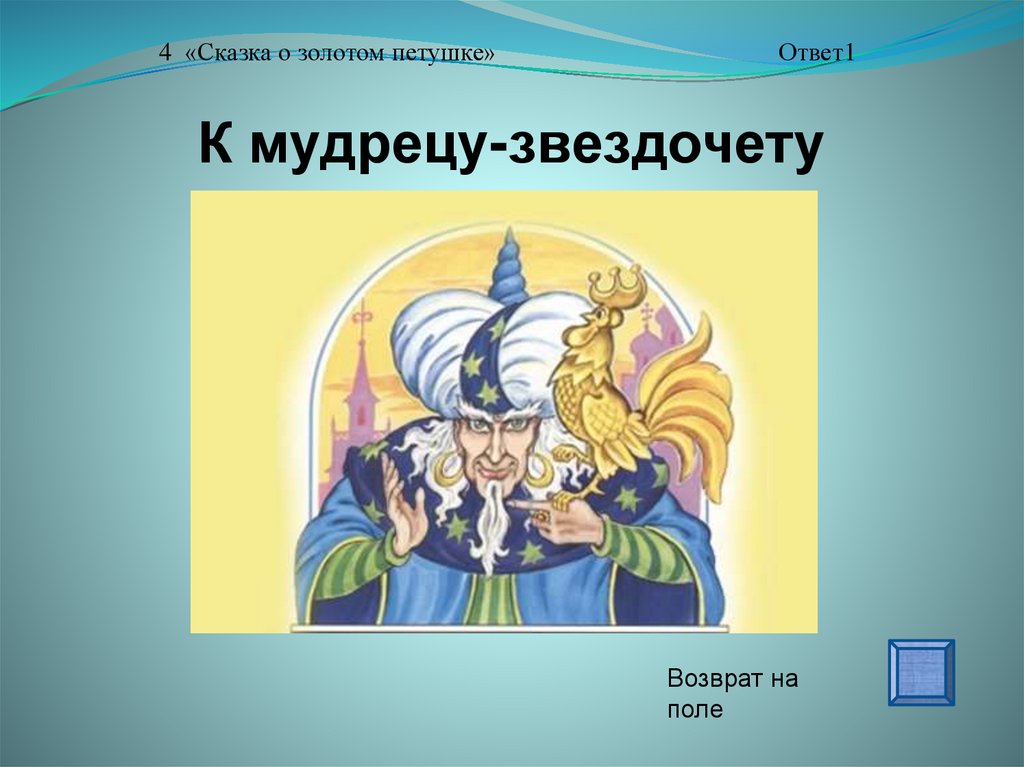 4 «Сказка о золотом петушке»

Ответ1

К мудрецу-звездочету

Возврат на поле